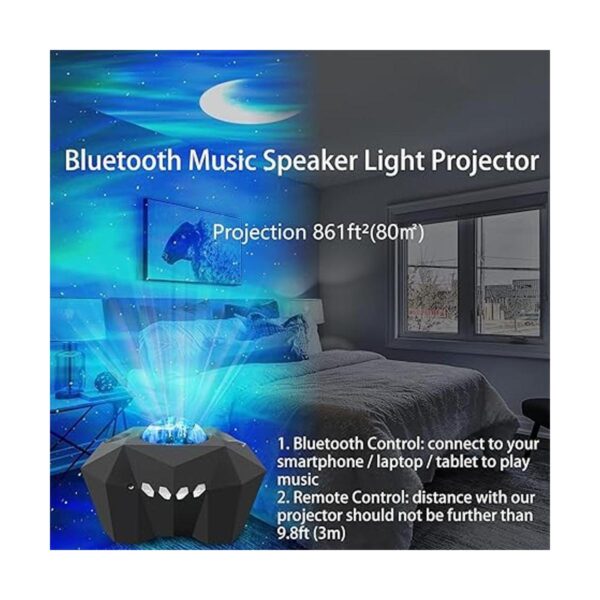 Bluetooth Music Speaker Light Projector

Projection 861ft²(80㎡)

1. Bluetooth Control: connect to your smartphone / laptop / tablet to play music
2. Remote Control: distance with our projector should not be further than 9.8ft (3m)